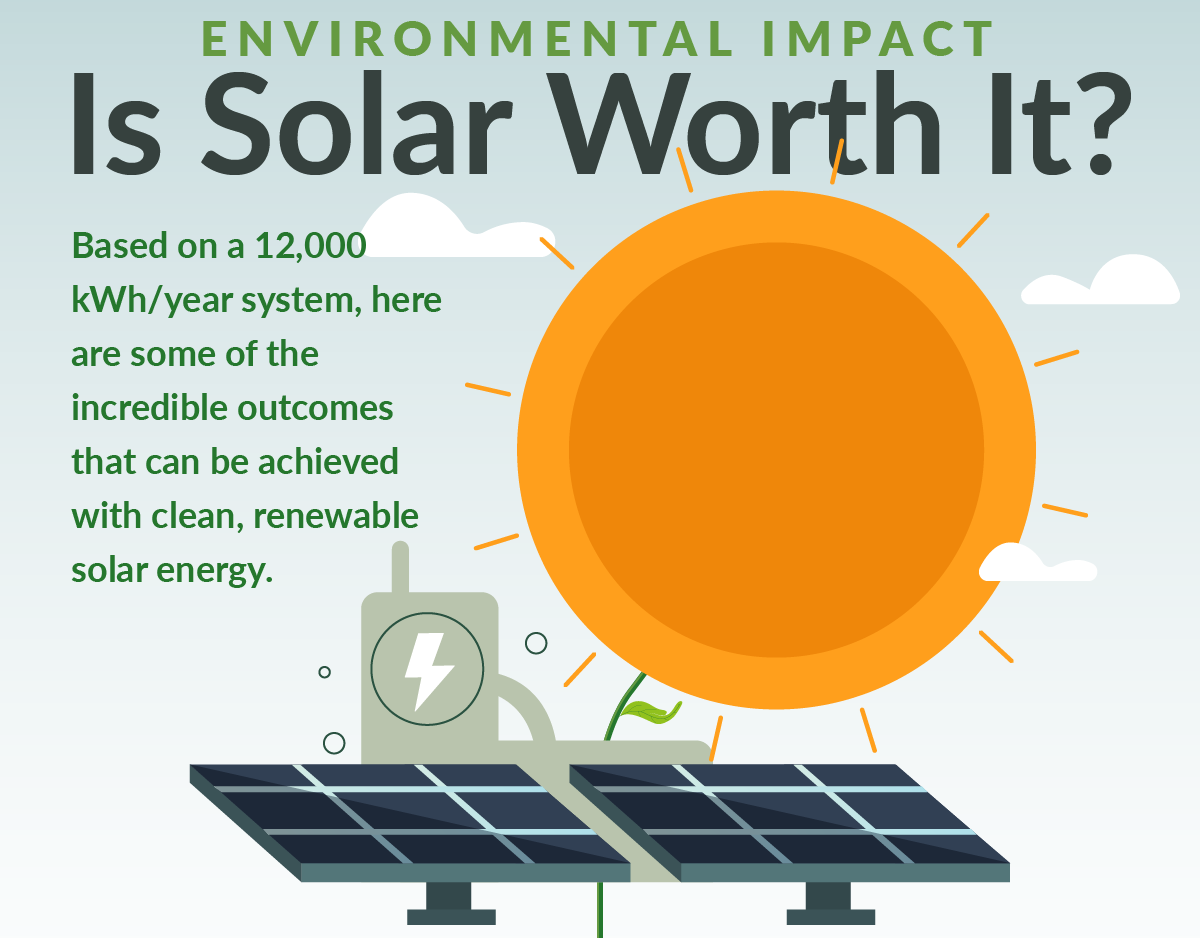 ENVIRONMENTAL IMPACT
Is Solar Worth It?

Based on a 12,000 kWh/year system, here are some of the incredible outcomes that can be achieved with clean, renewable solar energy.